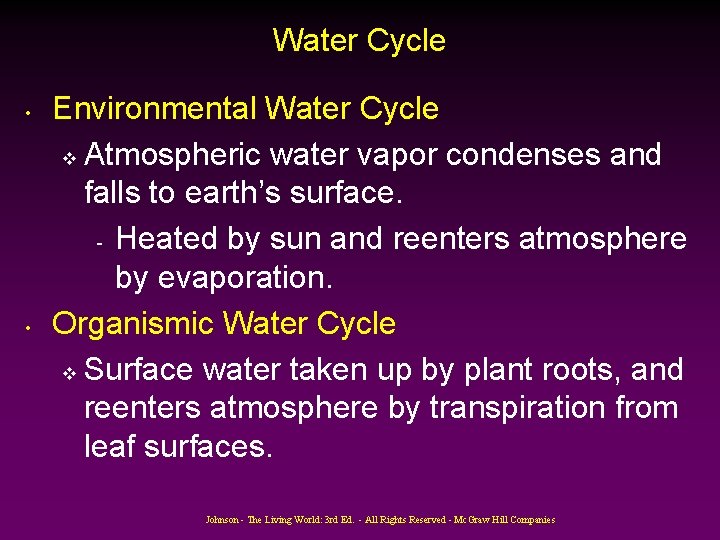 Water Cycle

• Environmental Water Cycle

❖ Atmospheric water vapor condenses and falls to earth's surface.

- Heated by sun and reenters atmosphere by evaporation.

• Organismic Water Cycle

❖ Surface water taken up by plant roots, and reenters atmosphere by transpiration from leaf surfaces.

Johnson - The Living World: 3rd Ed. - All Rights Reserved - McGraw Hill Companies